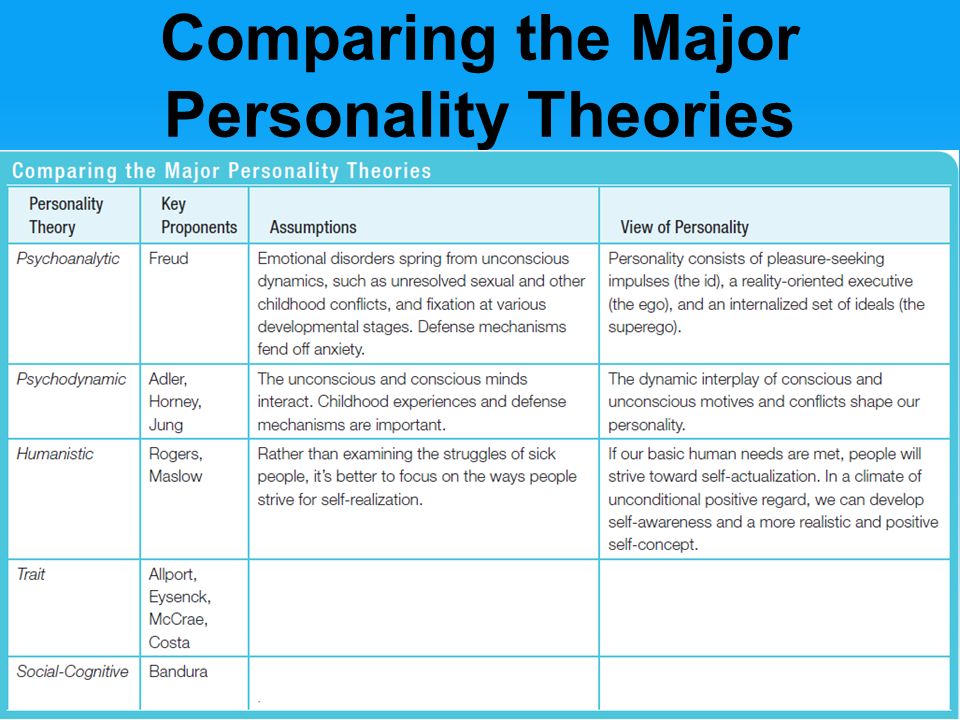 Comparing the Major Personality Theories

Comparing the Major Personality Theories

| Personality Theory | Key Proponents | Assumptions | View of Personality |
|---|---|---|---|
| Psychoanalytic | Freud | Emotional disorders spring from unconscious dynamics, such as unresolved sexual and other childhood conflicts, and fixation at various developmental stages. Defense mechanisms fend off anxiety. | Personality consists of pleasure-seeking impulses (the id), a reality-oriented executive (the ego), and an internalized set of ideals (the superego). |
| Psychodynamic | Adler, Horney, Jung | The unconscious and conscious minds interact. Childhood experiences and defense mechanisms are important. | The dynamic interplay of conscious and unconscious motives and conflicts shape our personality. |
| Humanistic | Rogers, Maslow | Rather than examining the struggles of sick people, it's better to focus on the ways people strive for self-realization. | If our basic human needs are met, people will strive toward self-actualization. In a climate of unconditional positive regard, we can develop self-awareness and a more realistic and positive self-concept. |
| Trait | Allport, Eysenck, McCrae, Costa | | |
| Social-Cognitive | Bandura | | |